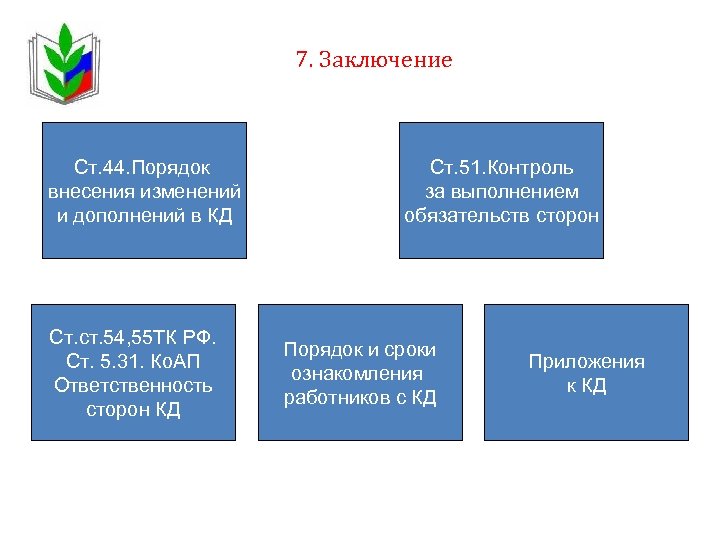 7. Заключение

Ст.44.Порядок внесения изменений и дополнений в КД

Ст.51.Контроль за выполнением обязательств сторон

Ст.ст.54,55ТК РФ. Ст. 5.31. КоАП Ответственность сторон КД

Порядок и сроки ознакомления работников с КД

Приложения к КД